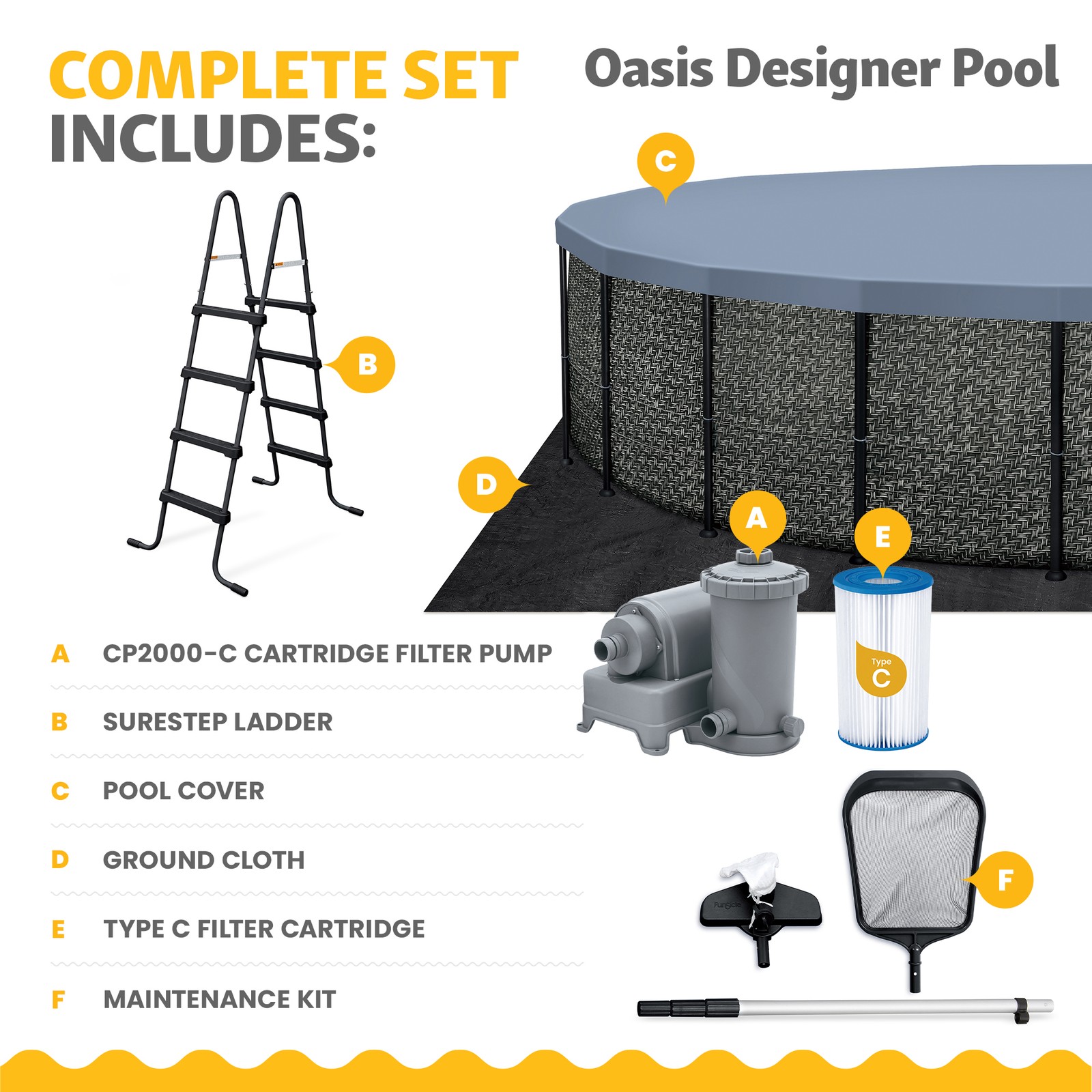 COMPLETE SET INCLUDES:

Oasis Designer Pool

C

B

D

A

E

Type C

F

Funsicle

A CP2000-C CARTRIDGE FILTER PUMP

B SURESTEP LADDER

C POOL COVER

D GROUND CLOTH

E TYPE C FILTER CARTRIDGE

F MAINTENANCE KIT